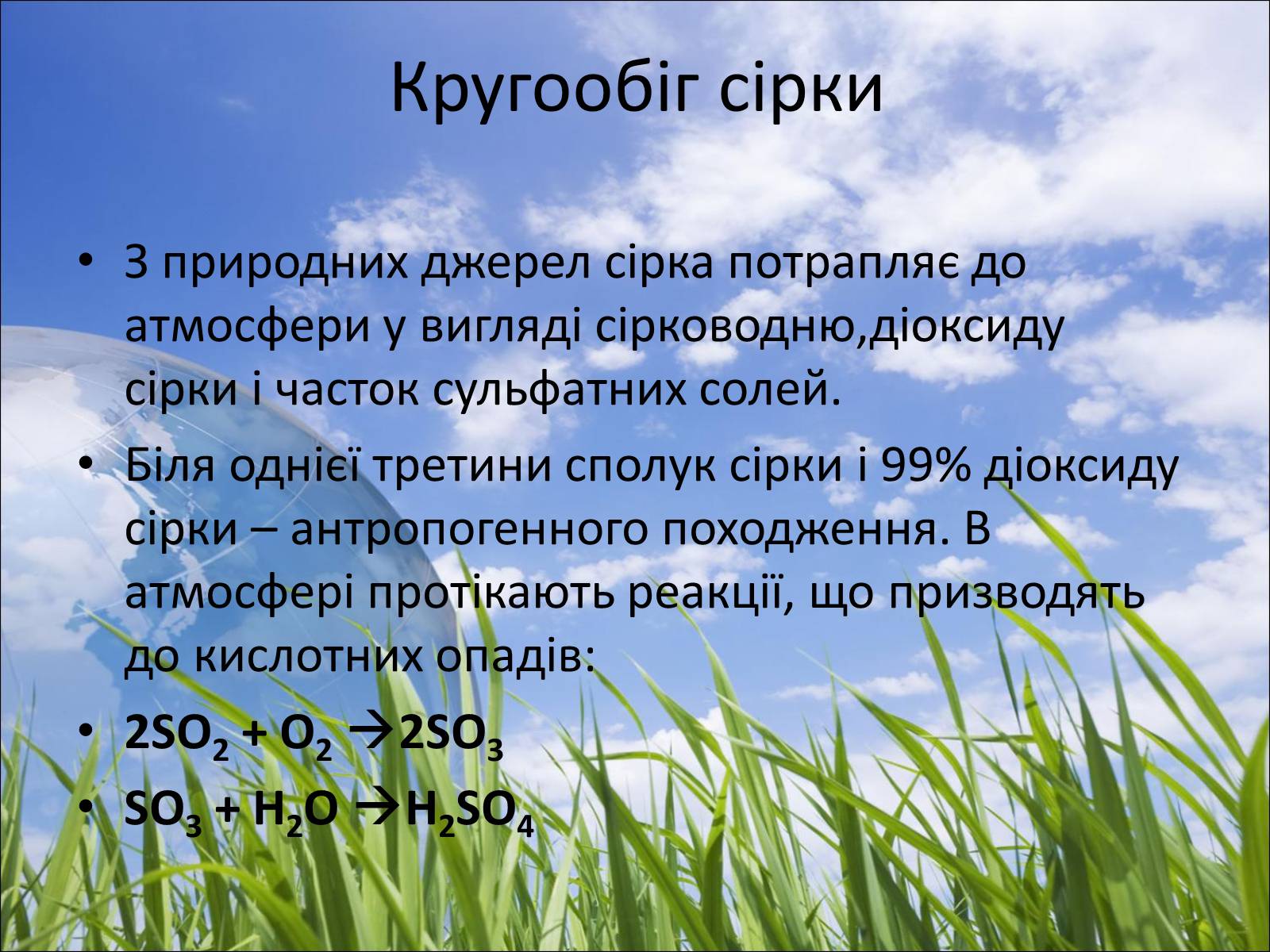 Кругообіг сірки

• З природних джерел сірка потрапляє до атмосфери у вигляді сірководню,діоксиду сірки і часток сульфатних солей.

• Біля однієї третини сполук сірки і 99% діоксиду сірки – антропогенного походження. В атмосфері протікають реакції, що призводять до кислотних опадів:

• $2SO_2 + O_2 \rightarrow 2SO_3$

• $SO_3 + H_2O \rightarrow H_2SO_4$